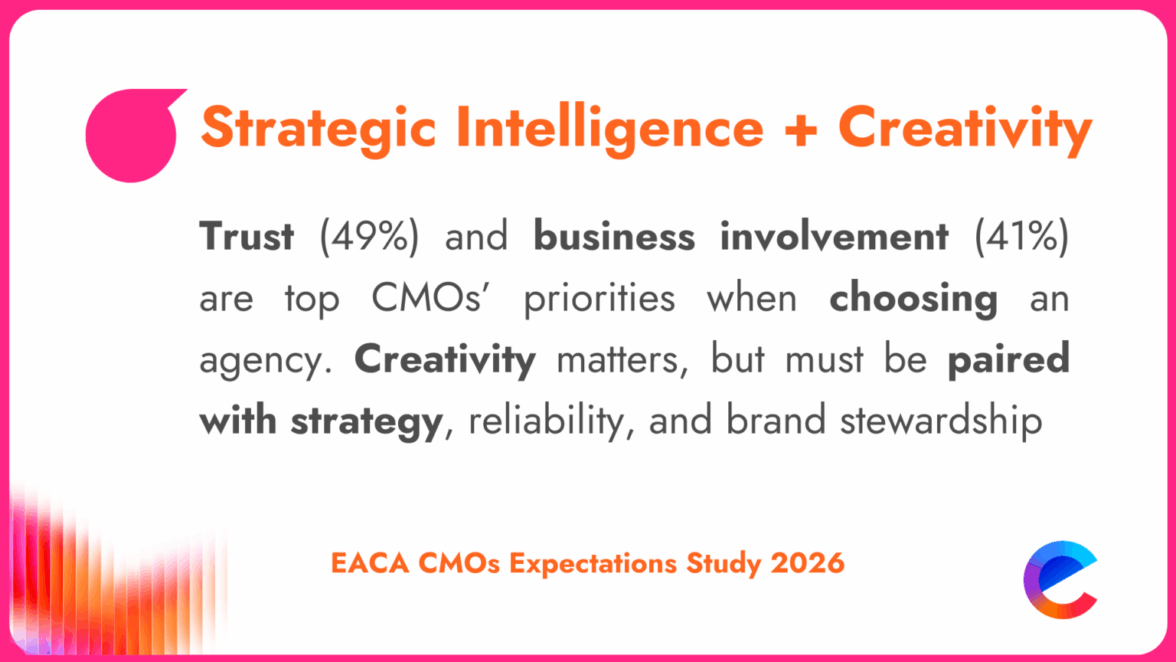 Strategic Intelligence + Creativity

Trust (49%) and business involvement (41%) are top CMOs' priorities when choosing an agency. Creativity matters, but must be paired with strategy, reliability, and brand stewardship

EACA CMOs Expectations Study 2026